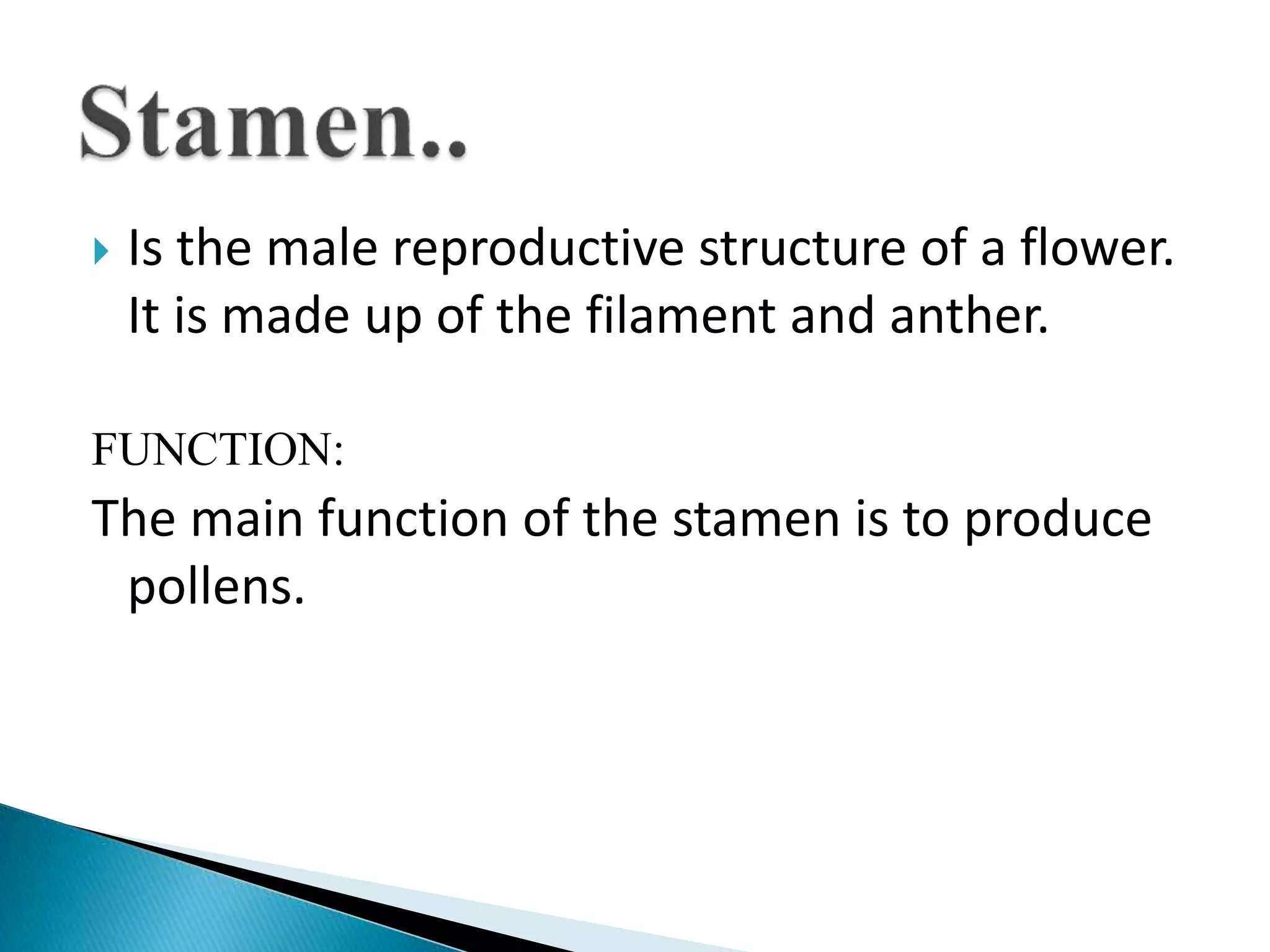 Stamen..

Is the male reproductive structure of a flower. It is made up of the filament and anther.

FUNCTION:

The main function of the stamen is to produce pollens.